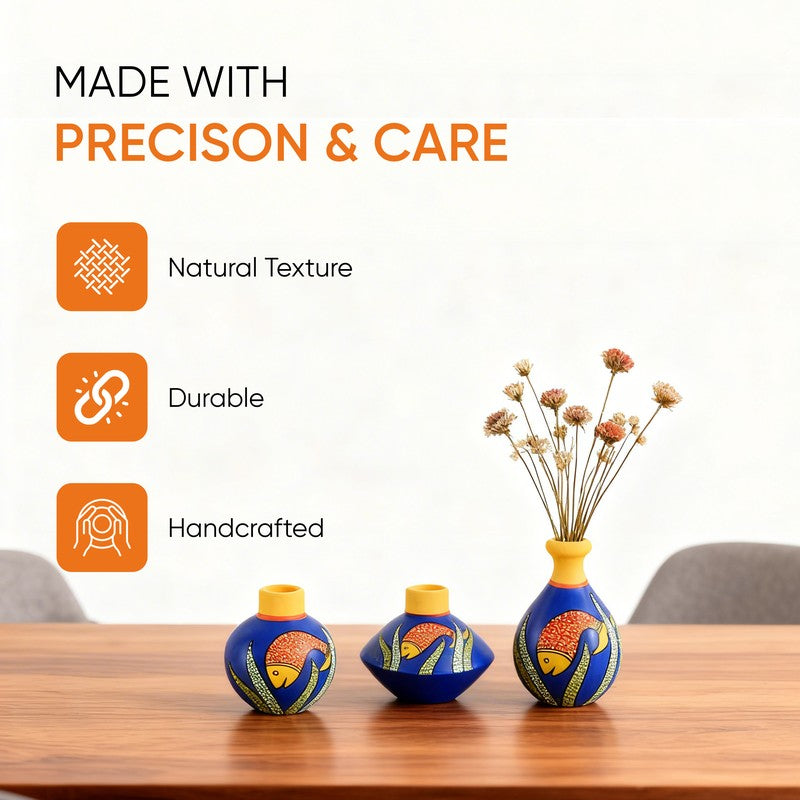 MADE WITH
PRECISON & CARE

Natural Texture

Durable

Handcrafted